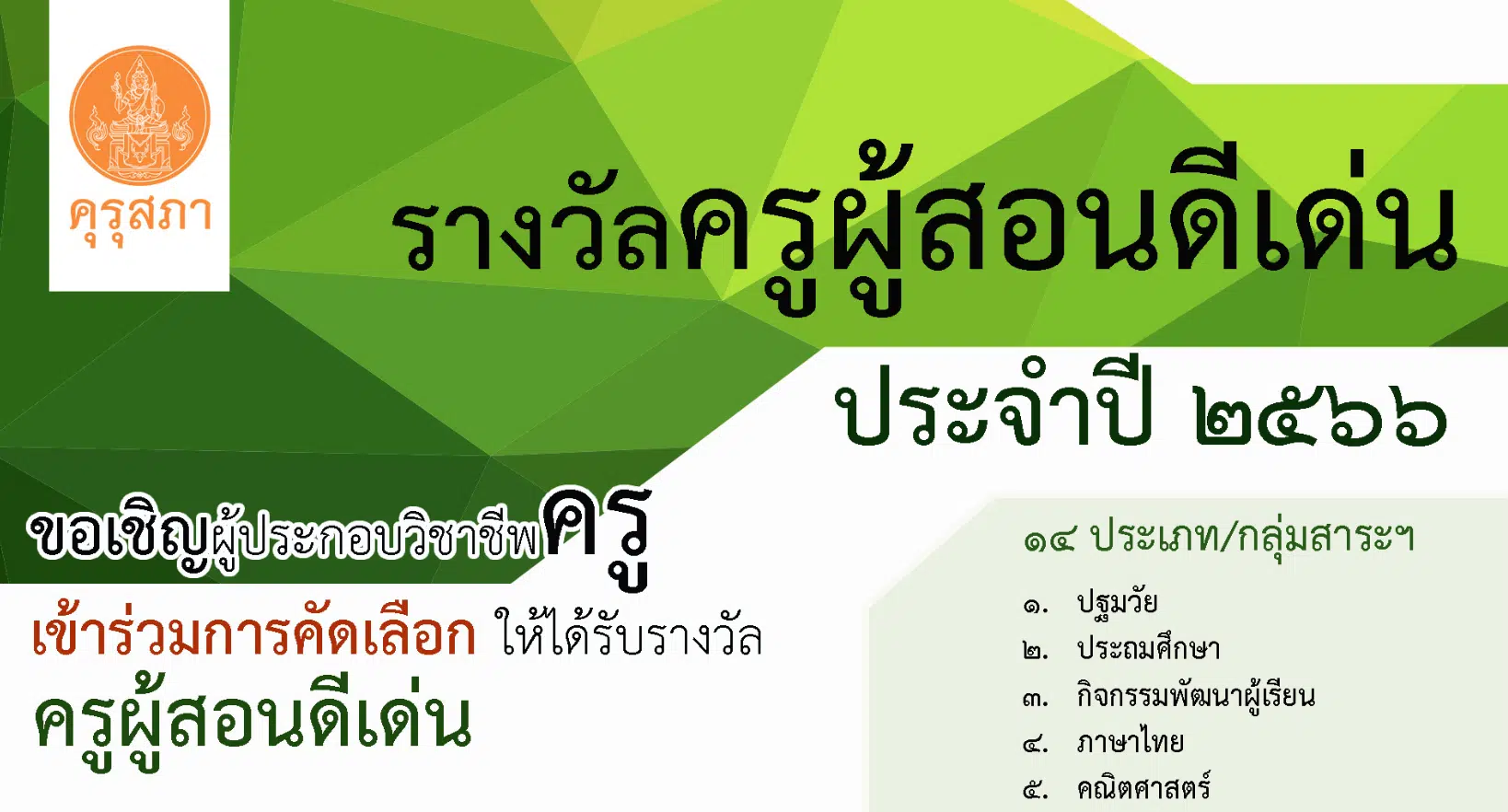 คุรุสภา

รางวัลครูผู้สอนดีเด่น

ประจำปี ๒๕๖๖

ขอเชิญผู้ประกอบวิชาชีพครู
เข้าร่วมการคัดเลือก ให้ได้รับรางวัล
ครูผู้สอนดีเด่น

๑๔ ประเภท/กลุ่มสาระฯ

๑. ปฐมวัย
๒. ประถมศึกษา
๓. กิจกรรมพัฒนาผู้เรียน
๔. ภาษาไทย
๕. คณิตศาสตร์